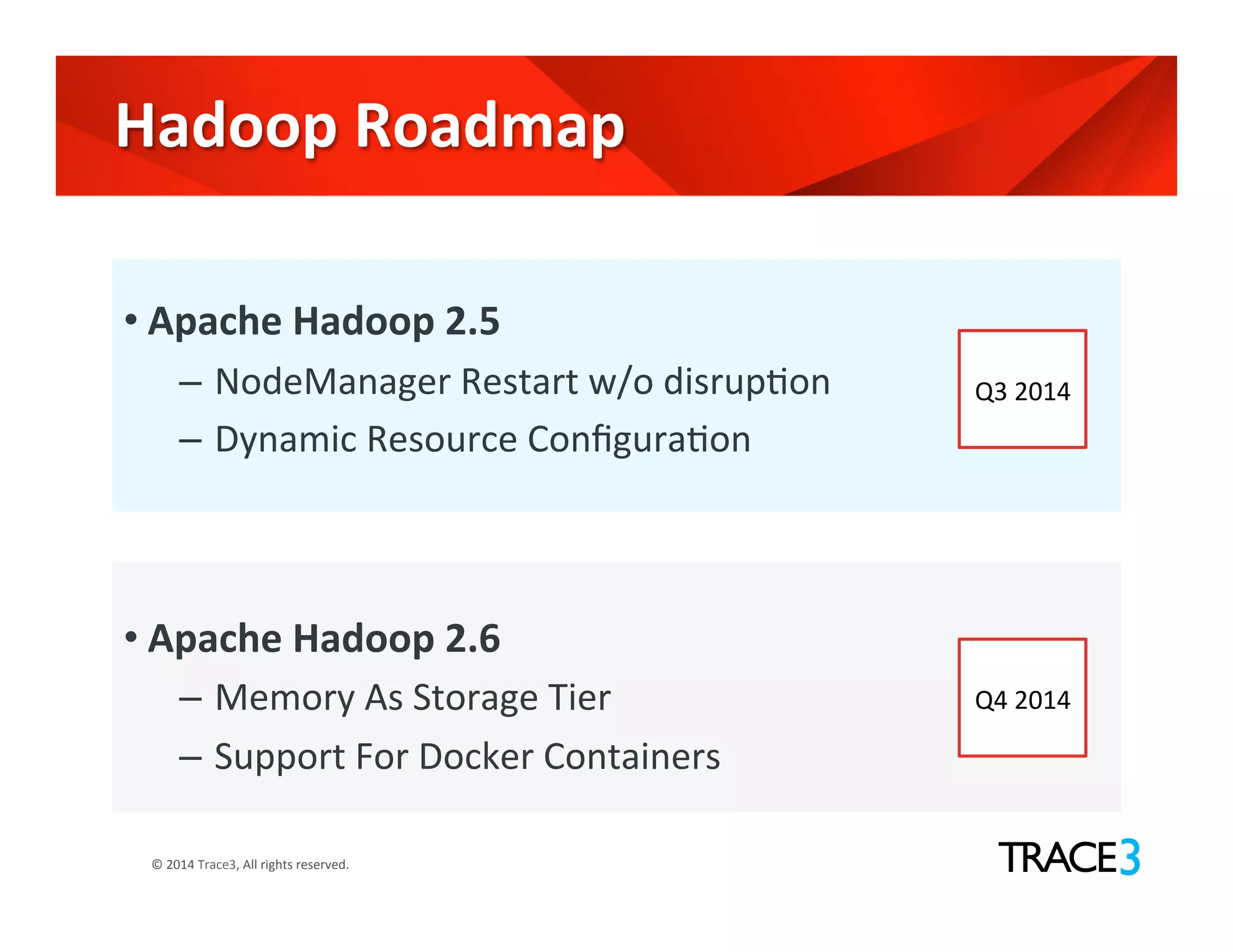 Hadoop Roadmap

• Apache Hadoop 2.5
– NodeManager Restart w/o disruption
– Dynamic Resource Configuration

Q3 2014

• Apache Hadoop 2.6
– Memory As Storage Tier
– Support For Docker Containers

Q4 2014

© 2014 Trace3, All rights reserved.

TRACE3